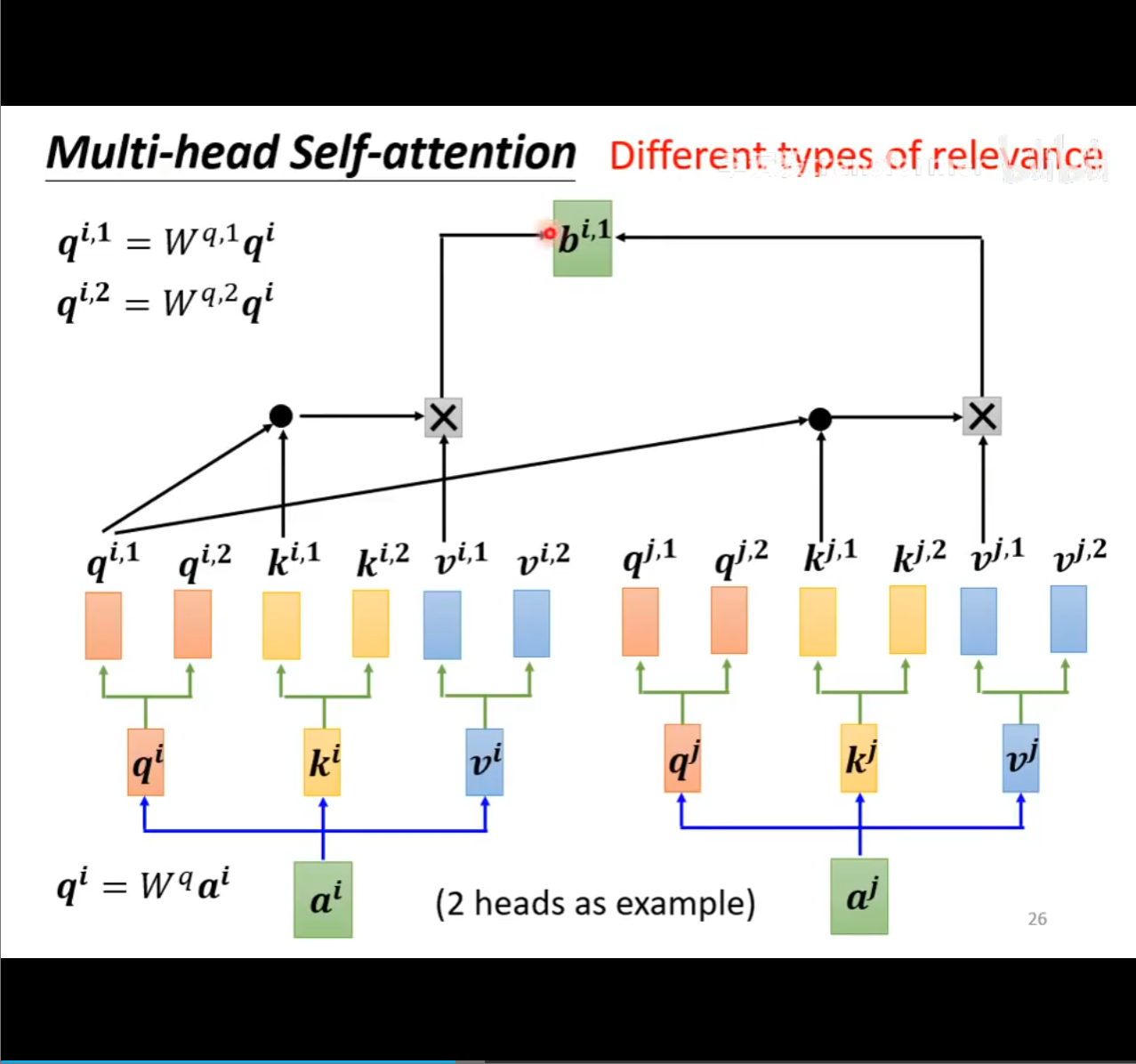 Multi-head Self-attention Different types of relevance

$q^{i,1} = W^{q,1}q^i$
$q^{i,2} = W^{q,2}q^i$

$b^{i,1}$

$q^{i,1}$ $q^{i,2}$ $k^{i,1}$ $k^{i,2}$ $v^{i,1}$ $v^{i,2}$ $q^{j,1}$ $q^{j,2}$ $k^{j,1}$ $k^{j,2}$ $v^{j,1}$ $v^{j,2}$

$q^i$ $k^i$ $v^i$ $q^j$ $k^j$ $v^j$

$q^i = W^q a^i$ $a^i$ (2 heads as example) $a^j$

26